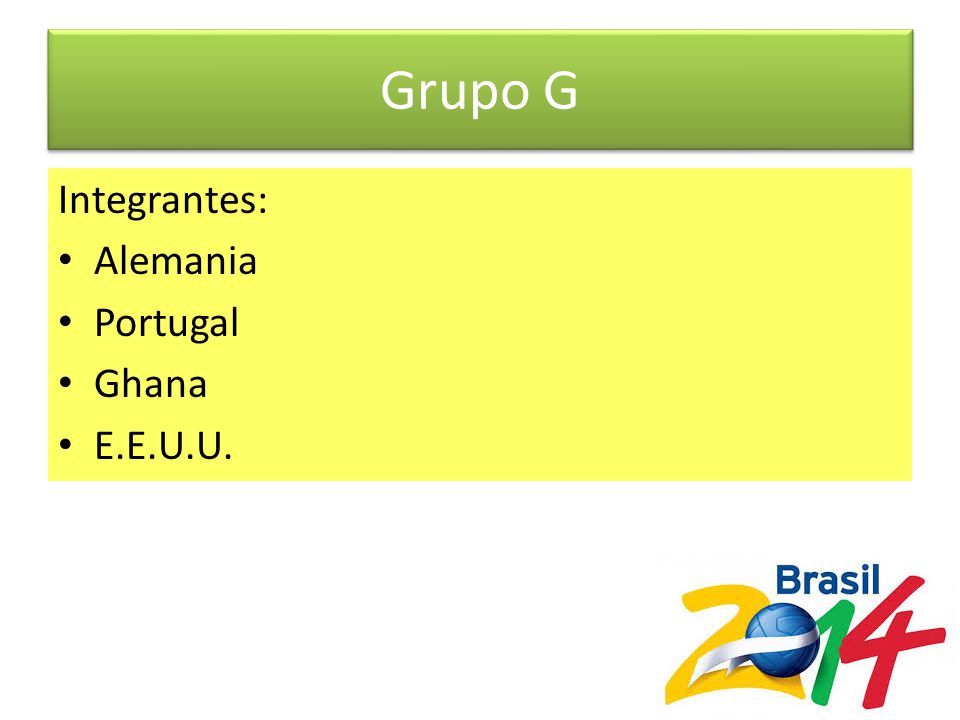 Grupo G

Integrantes:
• Alemania
• Portugal
• Ghana
• E.E.U.U.

Brasil 2014